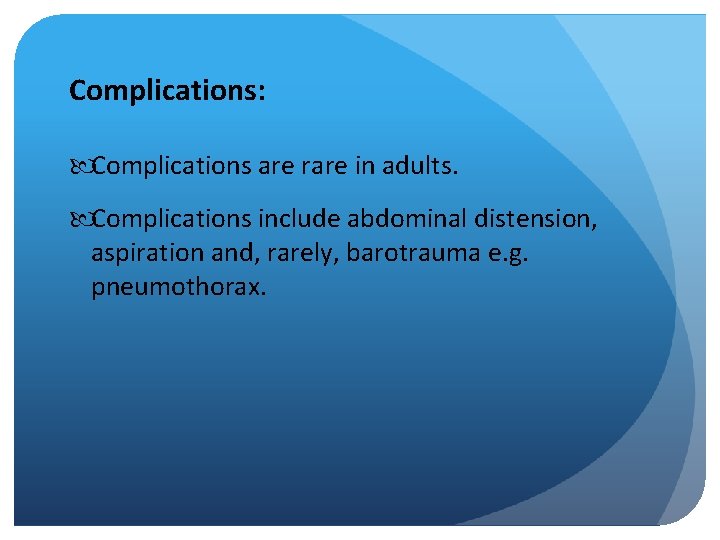 Complications:

Complications are rare in adults.

Complications include abdominal distension, aspiration and, rarely, barotrauma e.g. pneumothorax.